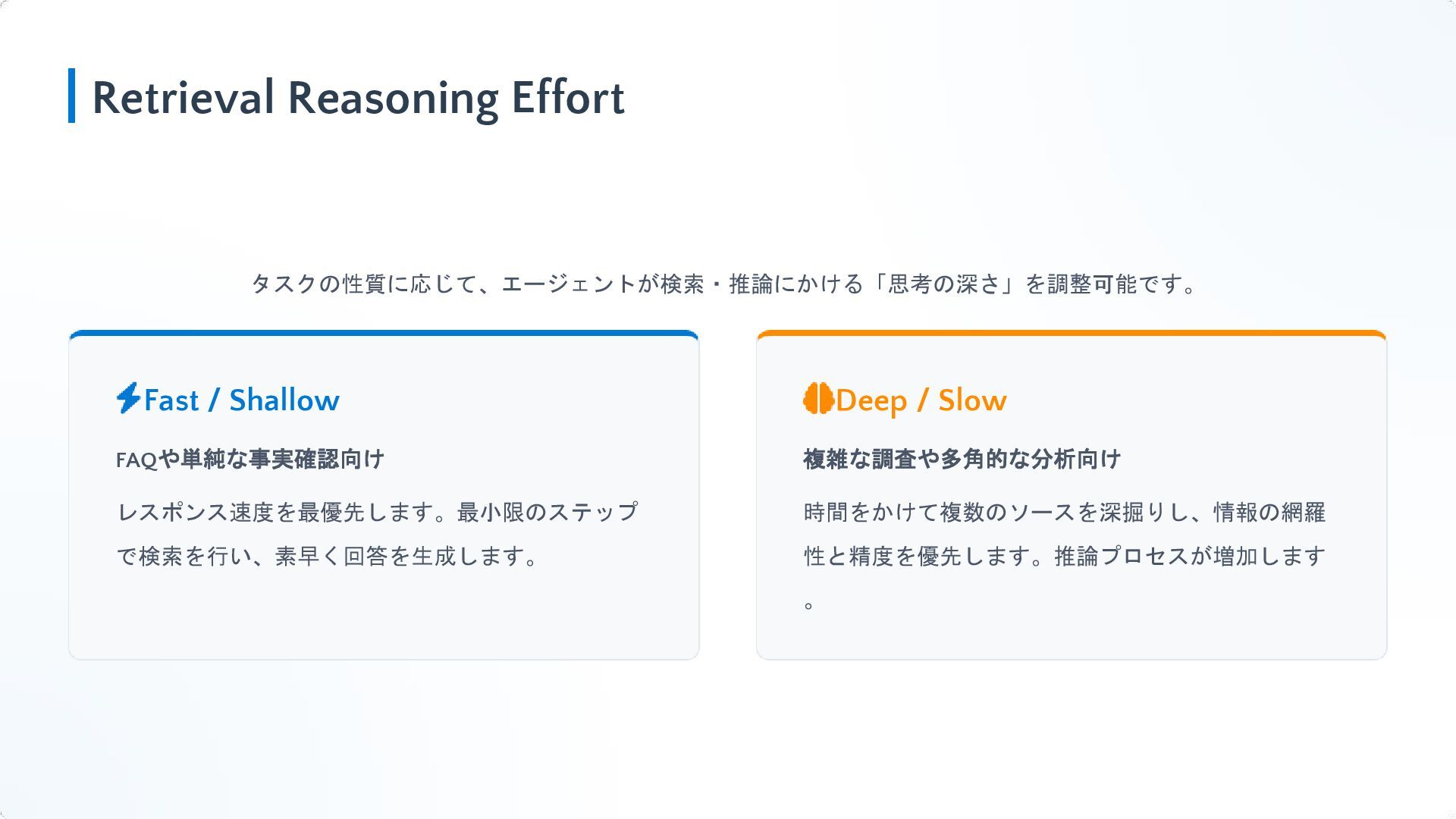 Retrieval Reasoning Effort

タスクの性質に応じて、エージェントが検索・推論にかける「思考の深さ」を調整可能です。

Fast / Shallow

FAQや単純な事実確認向け

レスポンス速度を最優先します。最小限のステップで検索を行い、素早く回答を生成します。

Deep / Slow

複雑な調査や多角的な分析向け

時間をかけて複数のソースを深掘りし、情報の網羅性と精度を優先します。推論プロセスが増加します。